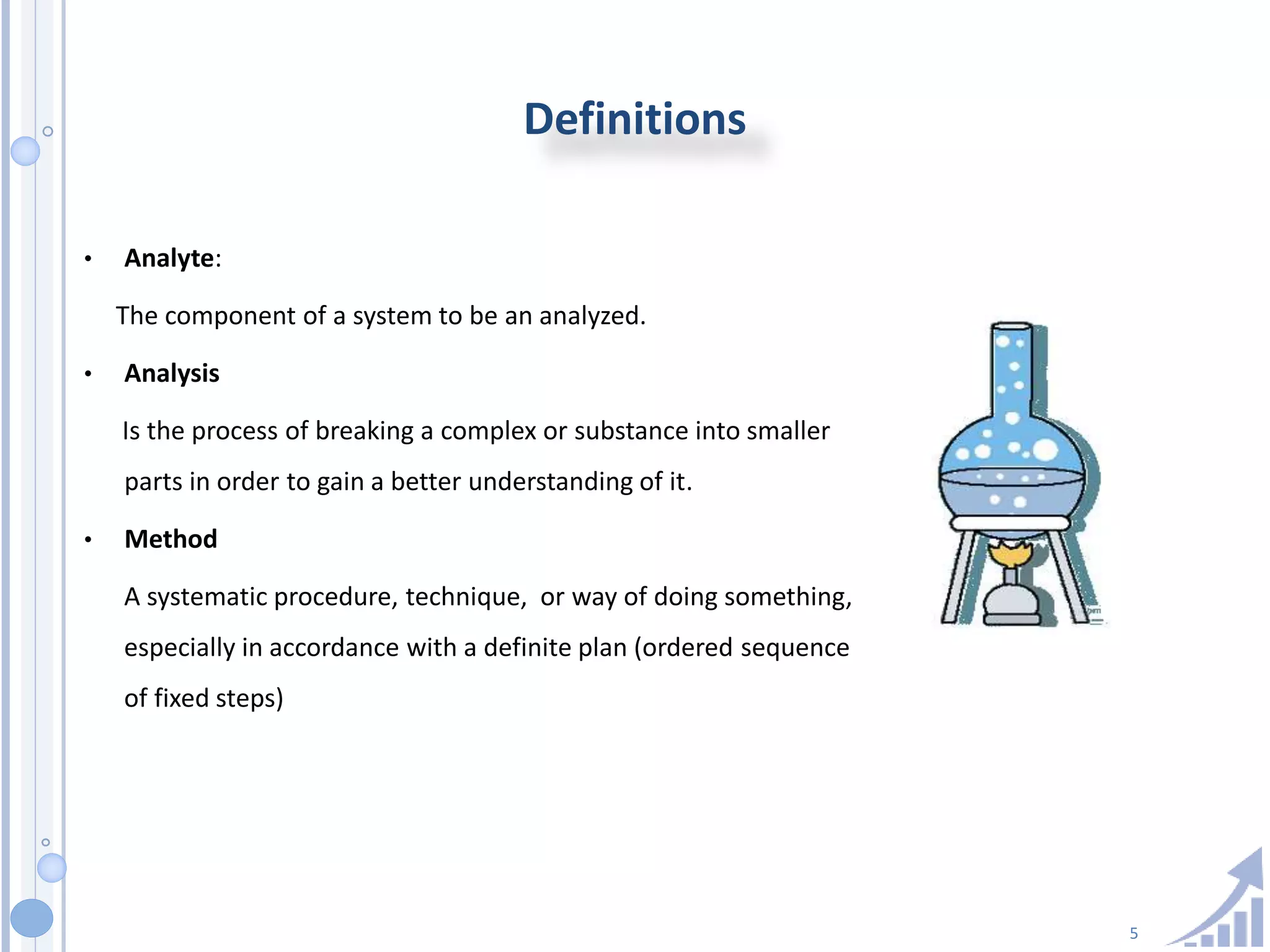 Definitions

• Analyte:

The component of a system to be an analyzed.

• Analysis

Is the process of breaking a complex or substance into smaller parts in order to gain a better understanding of it.

• Method

A systematic procedure, technique, or way of doing something, especially in accordance with a definite plan (ordered sequence of fixed steps)

5